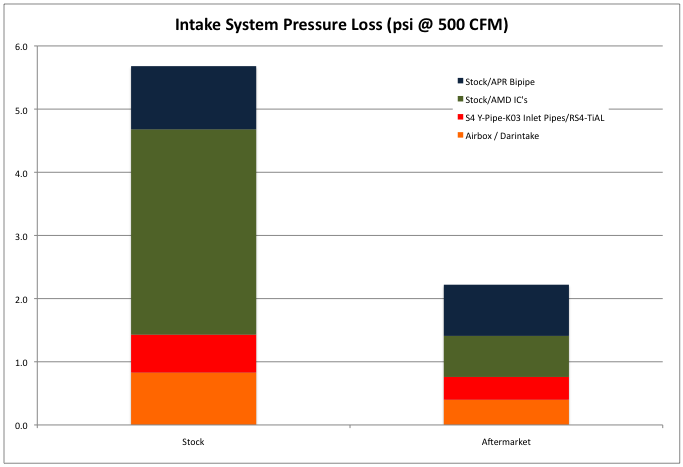 Intake System Pressure Loss (psi @ 500 CFM)

6.0
5.0
4.0
3.0
2.0
1.0
0.0

Stock/APR Bipipe
Stock/AMD IC's
S4 Y-Pipe-K03 Inlet Pipes/RS4-TiAL
Airbox / Darintake

Stock
Aftermarket